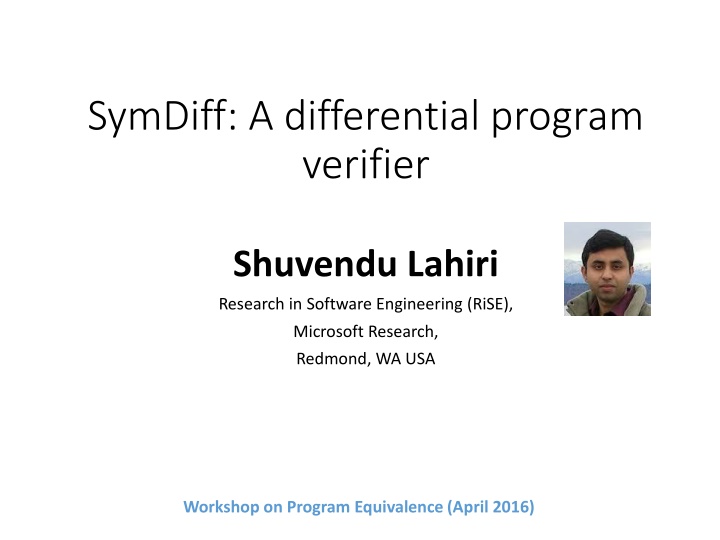 SymDiff: A differential program verifier

Shuvendu Lahiri

Research in Software Engineering (RiSE), Microsoft Research, Redmond, WA USA

Workshop on Program Equivalence (April 2016)